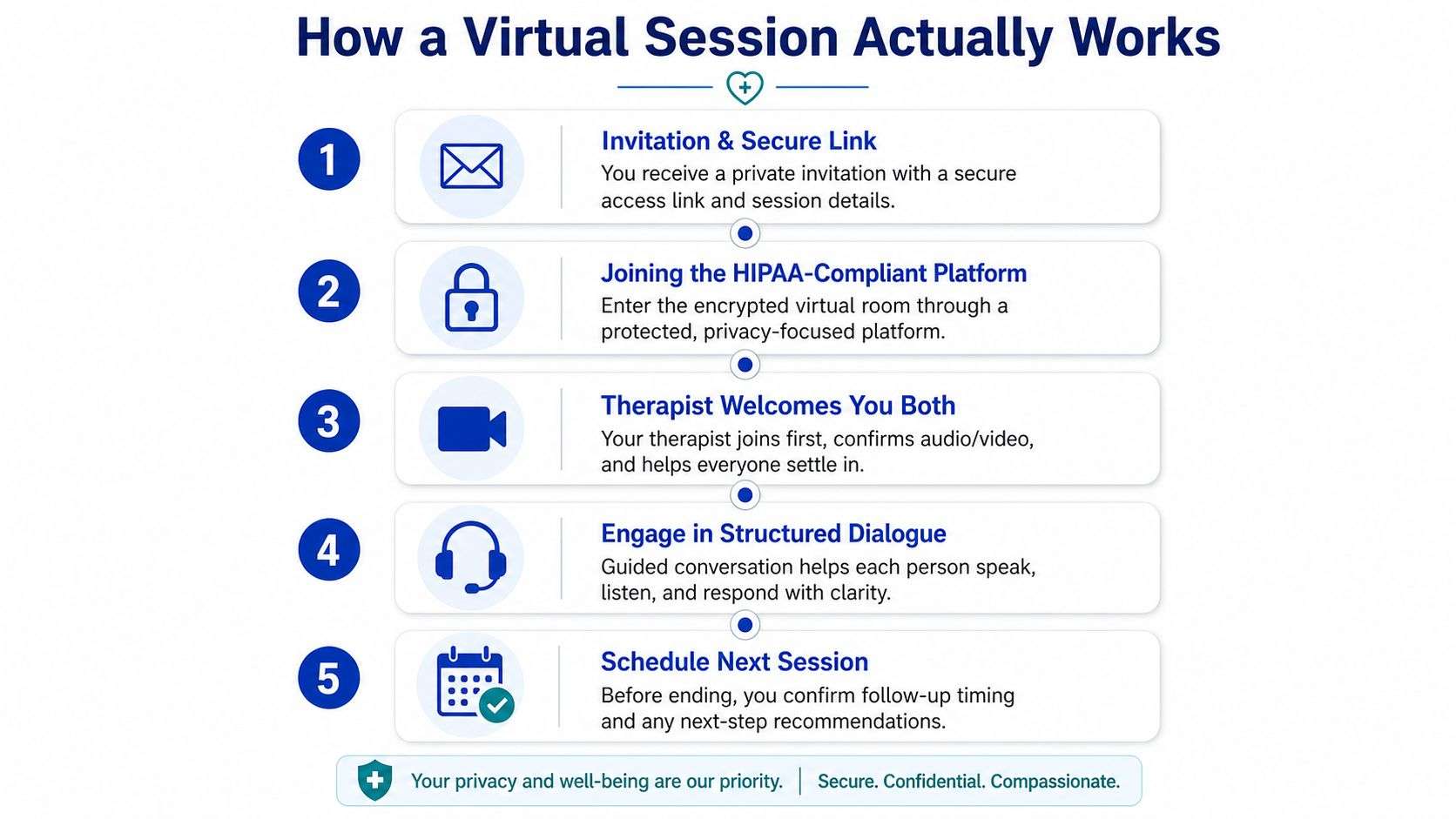 How a Virtual Session Actually Works

1

Invitation & Secure Link

You receive a private invitation with a secure access link and session details.

2

Joining the HIPAA-Compliant Platform

Enter the encrypted virtual room through a protected, privacy-focused platform.

3

Therapist Welcomes You Both

Your therapist joins first, confirms audio/video, and helps everyone settle in.

4

Engage in Structured Dialogue

Guided conversation helps each person speak, listen, and respond with clarity.

5

Schedule Next Session

Before ending, you confirm follow-up timing and any next-step recommendations.

Your privacy and well-being are our priority. | Secure. Confidential. Compassionate.